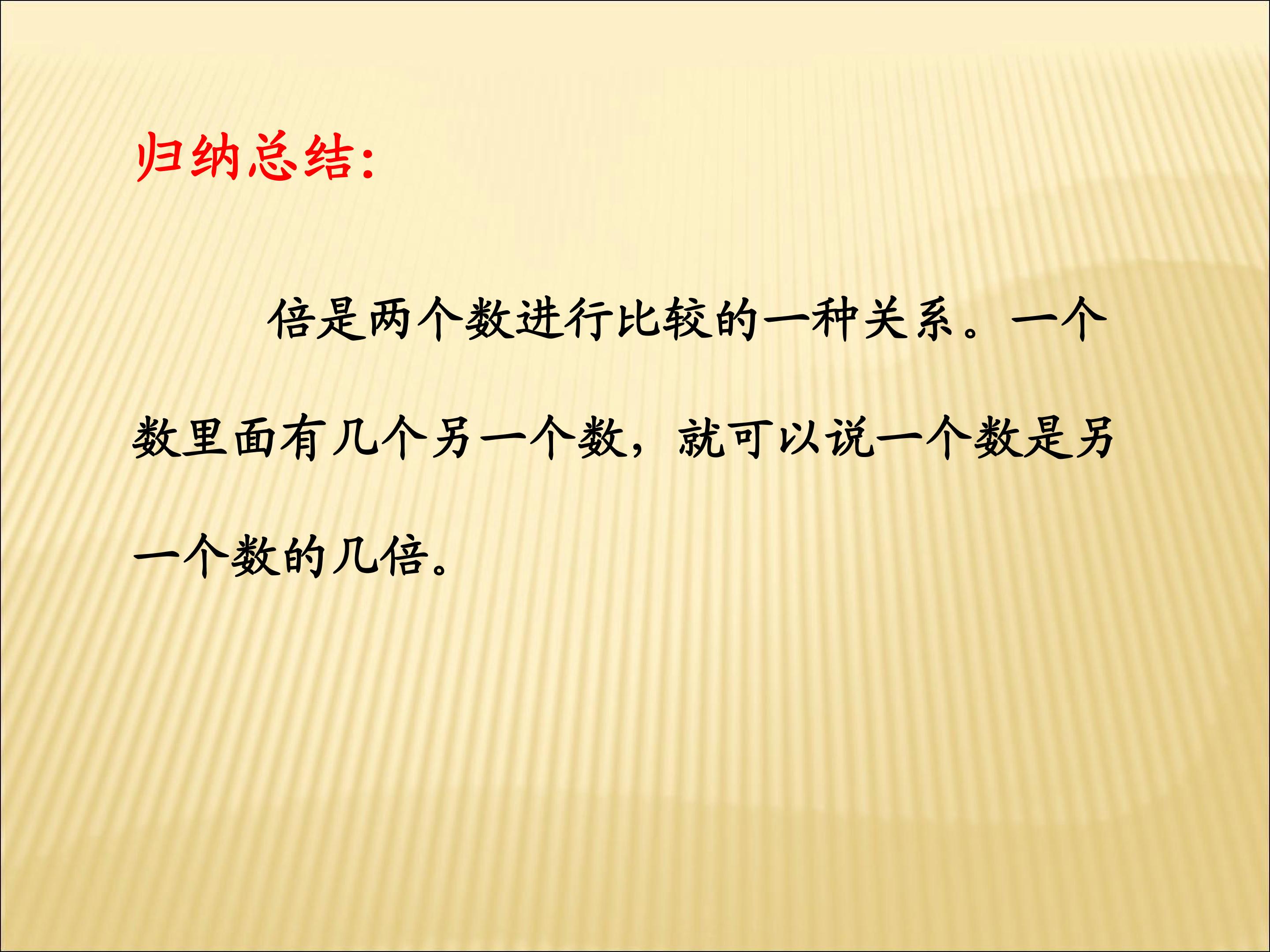 归纳总结:

倍是两个数进行比较的一种关系。一个数里面有几个另一个数，就可以说一个数是另一个数的几倍。